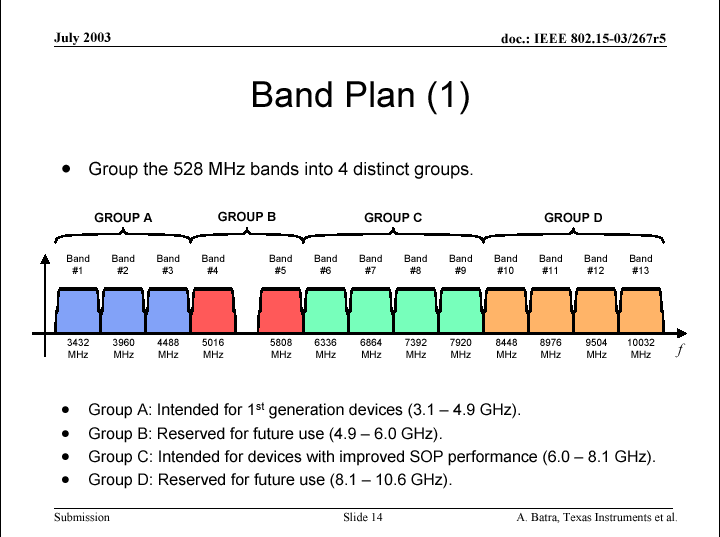 July 2003

doc.: IEEE 802.15-03/267r5

Band Plan (1)

• Group the 528 MHz bands into 4 distinct groups.

GROUP A GROUP B GROUP C GROUP D

Band #1 Band #2 Band #3 Band #4 Band #5 Band #6 Band #7 Band #8 Band #9 Band #10 Band #11 Band #12 Band #13

3432 MHz 3960 MHz 4488 MHz 5016 MHz 5808 MHz 6336 MHz 6864 MHz 7392 MHz 7920 MHz 8448 MHz 8976 MHz 9504 MHz 10032 MHz

$f$

• Group A: Intended for 1$^{st}$ generation devices (3.1 – 4.9 GHz).
• Group B: Reserved for future use (4.9 – 6.0 GHz).
• Group C: Intended for devices with improved SOP performance (6.0 – 8.1 GHz).
• Group D: Reserved for future use (8.1 – 10.6 GHz).

Submission

Slide 14

A. Batra, Texas Instruments et al.